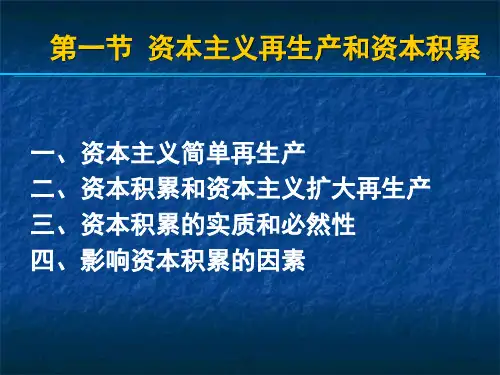 第一节 资本主义再生产和资本积累

一、资本主义简单再生产
二、资本积累和资本主义扩大再生产
三、资本积累的实质和必然性
四、影响资本积累的因素